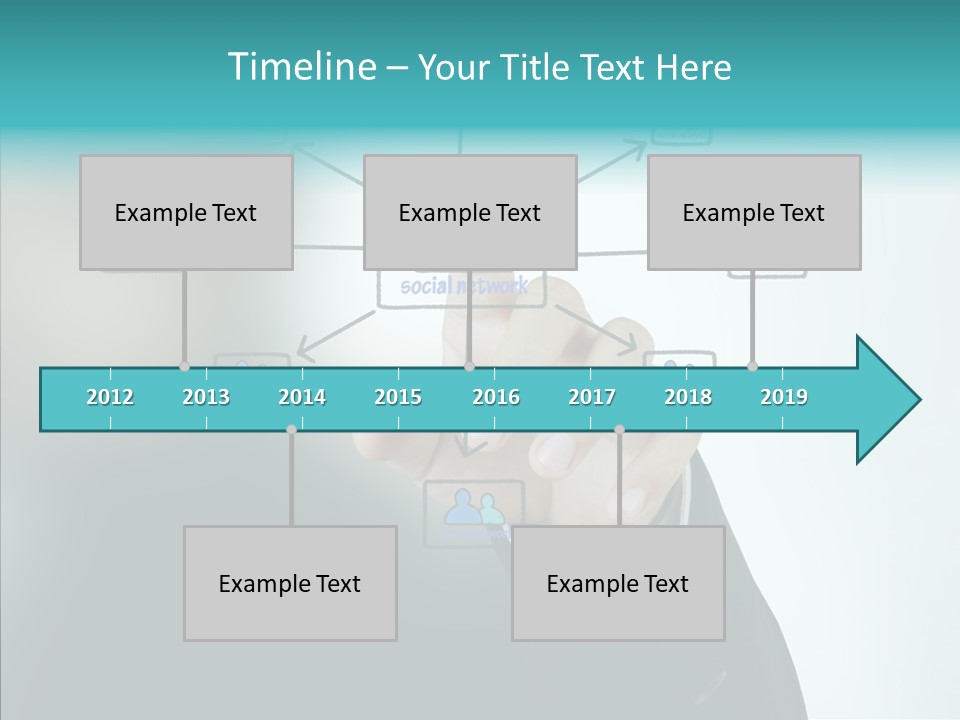 Timeline – Your Title Text Here

Example Text

Example Text

Example Text

social network

2012 2013 2014 2015 2016 2017 2018 2019

Example Text

Example Text